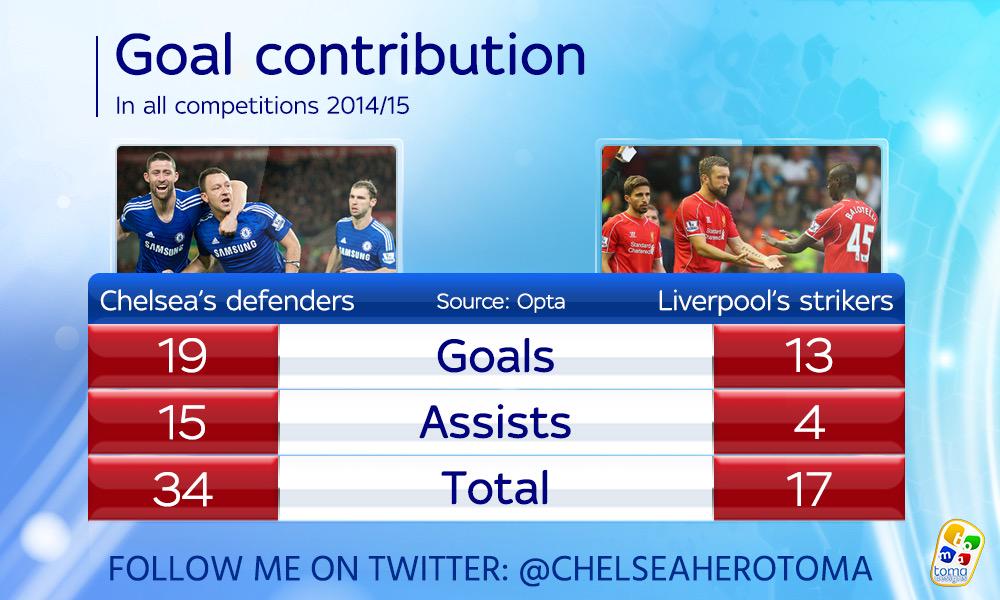 Goal contribution
In all competitions 2014/15

SAMSUNG SAMSUNG SAMSUNG

Standard Chartered Standard Chartered BALOTELLI 45

| Chelsea's defenders | Source: Opta | Liverpool's strikers |
|---|---|---|
| 19 | Goals | 13 |
| 15 | Assists | 4 |
| 34 | Total | 17 |

FOLLOW ME ON TWITTER: @CHELSEAHEROTOMA

toma